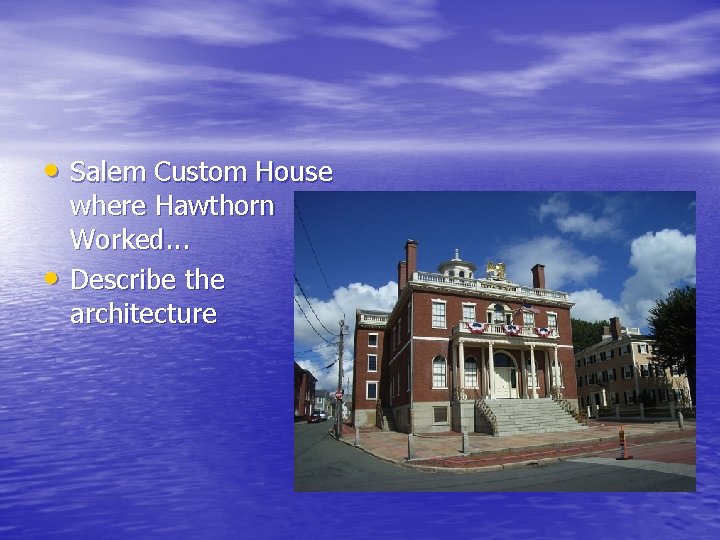 • Salem Custom House where Hawthorn Worked…
• Describe the architecture